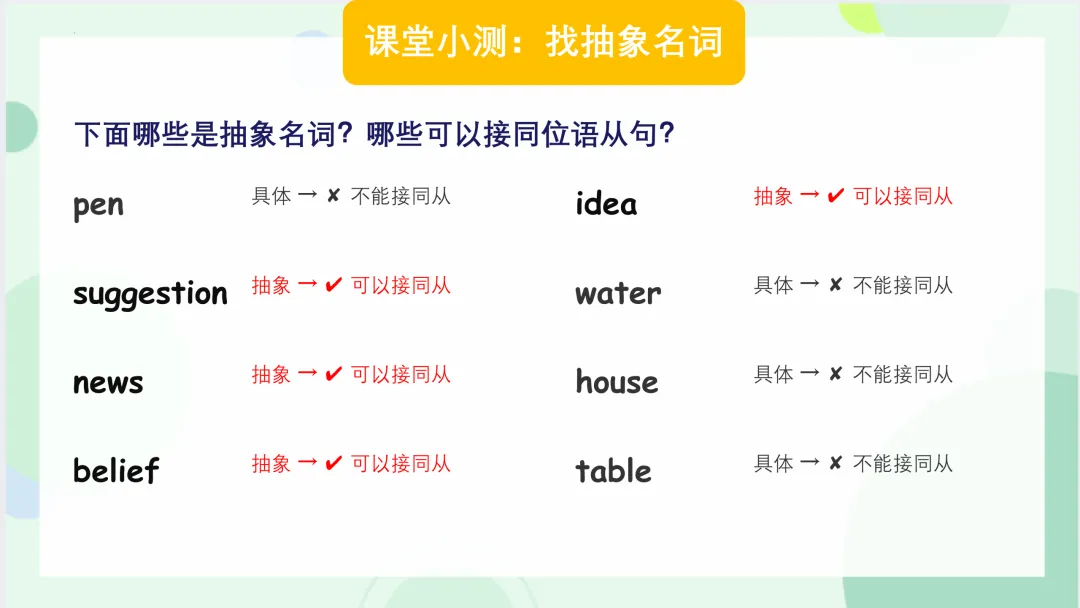 课堂小测：找抽象名词

下面哪些是抽象名词？哪些可以接同位语从句？

pen 具体 → ✘ 不能接同从

suggestion 抽象 → ✔ 可以接同从

news 抽象 → ✔ 可以接同从

belief 抽象 → ✔ 可以接同从

idea 抽象 → ✔ 可以接同从

water 具体 → ✘ 不能接同从

house 具体 → ✘ 不能接同从

table 具体 → ✘ 不能接同从